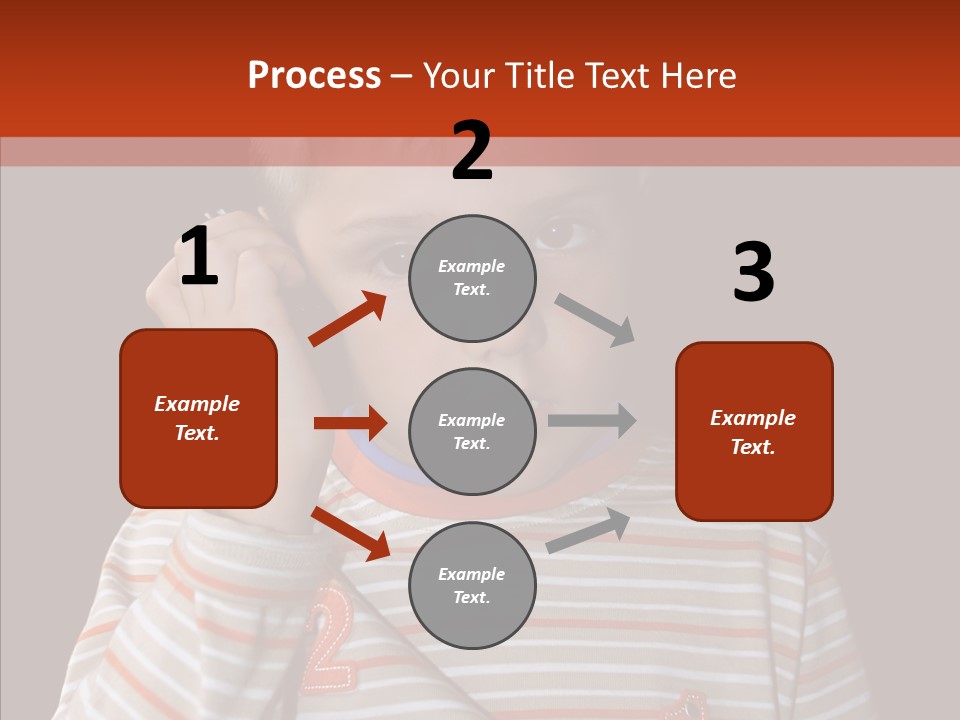 Process – Your Title Text Here

1

Example Text.

2

Example Text.

Example Text.

Example Text.

3

Example Text.